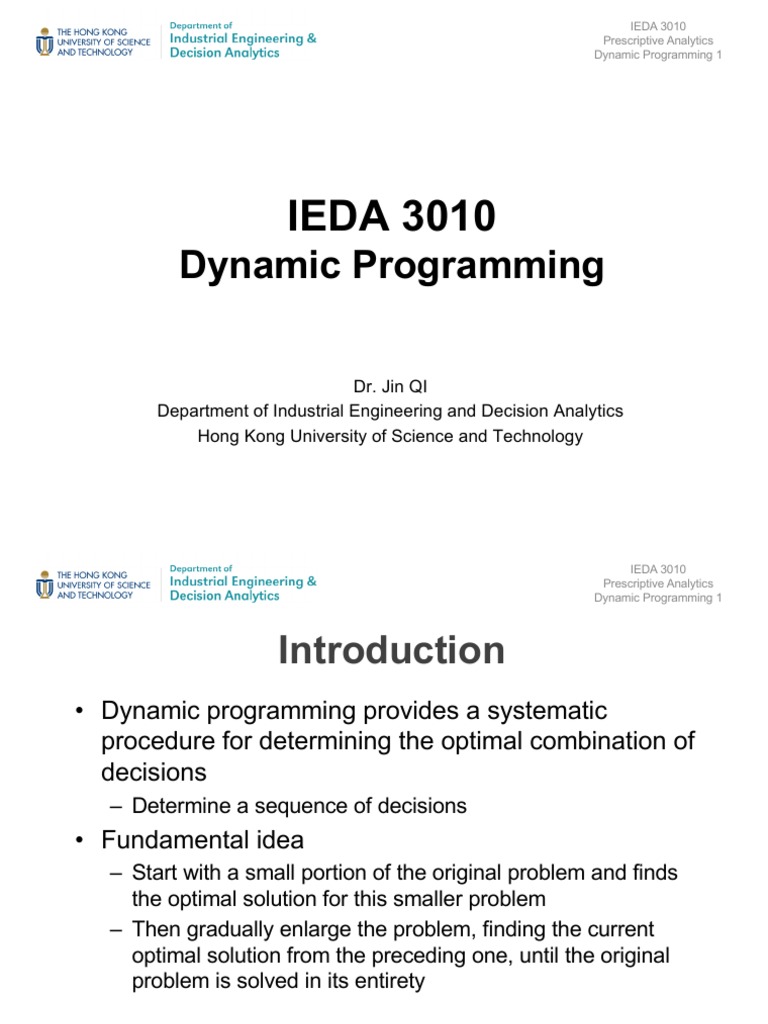 THE HONG KONG UNIVERSITY OF SCIENCE AND TECHNOLOGY

Department of Industrial Engineering & Decision Analytics

IEDA 3010
Prescriptive Analytics
Dynamic Programming 1

IEDA 3010
Dynamic Programming

Dr. Jin QI
Department of Industrial Engineering and Decision Analytics
Hong Kong University of Science and Technology

THE HONG KONG UNIVERSITY OF SCIENCE AND TECHNOLOGY

Department of Industrial Engineering & Decision Analytics

IEDA 3010
Prescriptive Analytics
Dynamic Programming 1

Introduction

• Dynamic programming provides a systematic procedure for determining the optimal combination of decisions
– Determine a sequence of decisions
• Fundamental idea
– Start with a small portion of the original problem and finds the optimal solution for this smaller problem
– Then gradually enlarge the problem, finding the current optimal solution from the preceding one, until the original problem is solved in its entirety